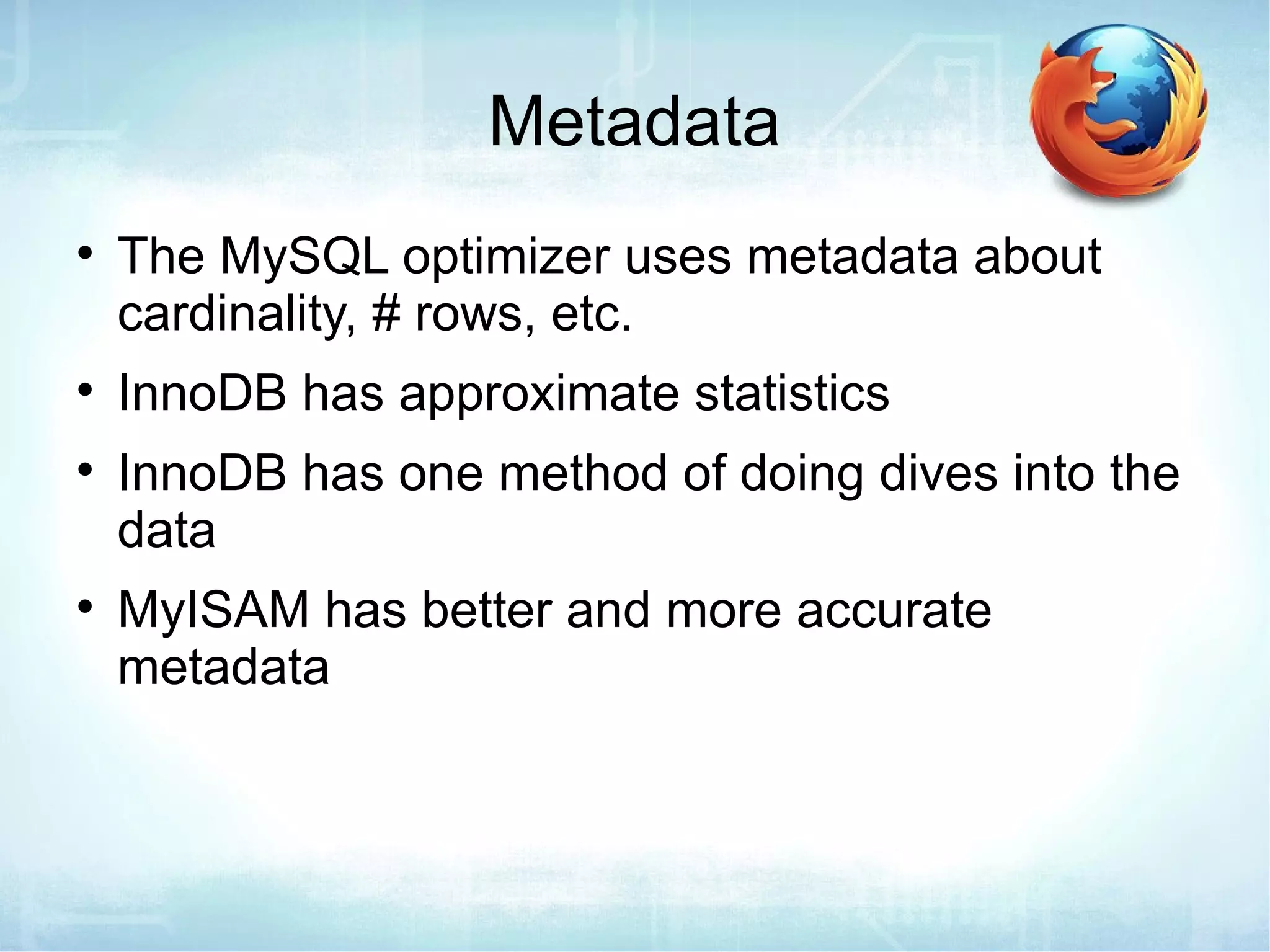 Metadata

• The MySQL optimizer uses metadata about cardinality, # rows, etc.

• InnoDB has approximate statistics

• InnoDB has one method of doing dives into the data

• MyISAM has better and more accurate metadata